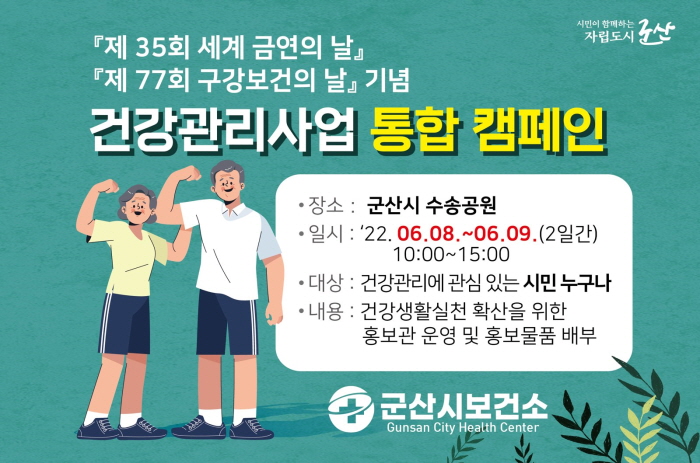 시민이 함께하는 자립도시 군산

『제 35회 세계 금연의 날』
『제 77회 구강보건의 날』 기념
건강관리사업 통합 캠페인

• 장소 : 군산시 수송공원
• 일시 : '22. 06.08.~06.09.(2일간) 10:00~15:00
• 대상 : 건강관리에 관심 있는 시민 누구나
• 내용 : 건강생활실천 확산을 위한 홍보관 운영 및 홍보물품 배부

군산시보건소
Gunsan City Health Center